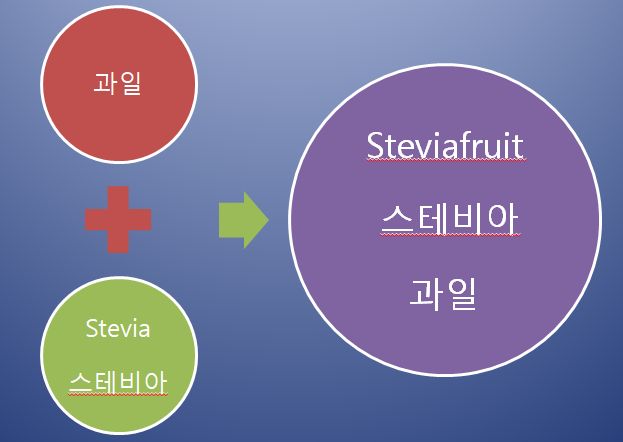 과일

Stevia

스테비아

Steviafruit

스테비아

과일